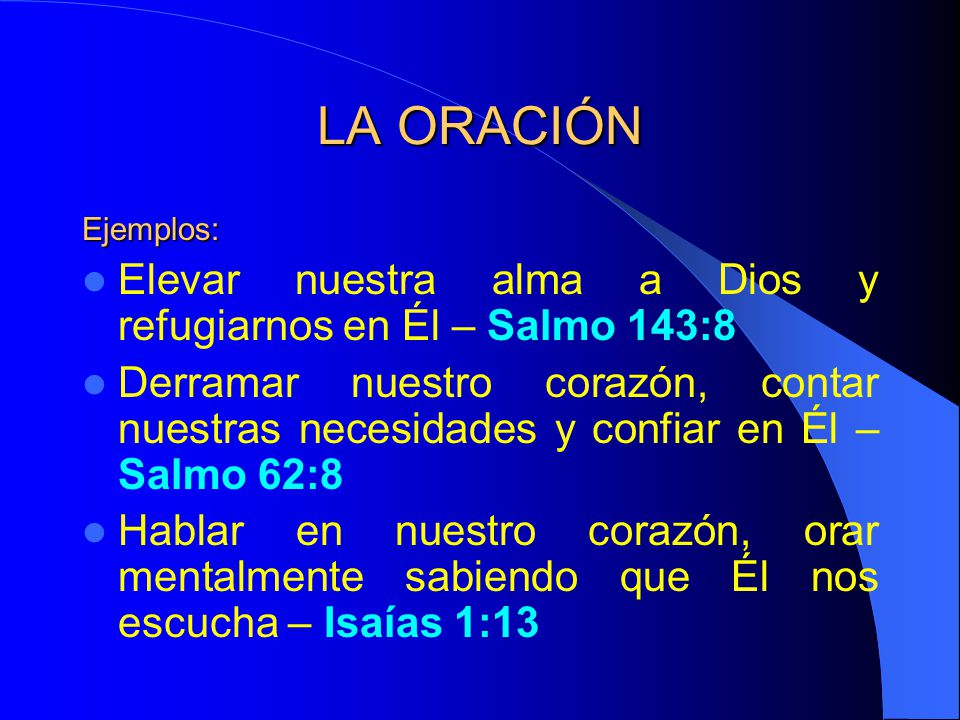 LA ORACIÓN

Ejemplos:

- Elevar nuestra alma a Dios y refugiarnos en Él – Salmo 143:8
- Derramar nuestro corazón, contar nuestras necesidades y confiar en Él – Salmo 62:8
- Hablar en nuestro corazón, orar mentalmente sabiendo que Él nos escucha – Isaías 1:13